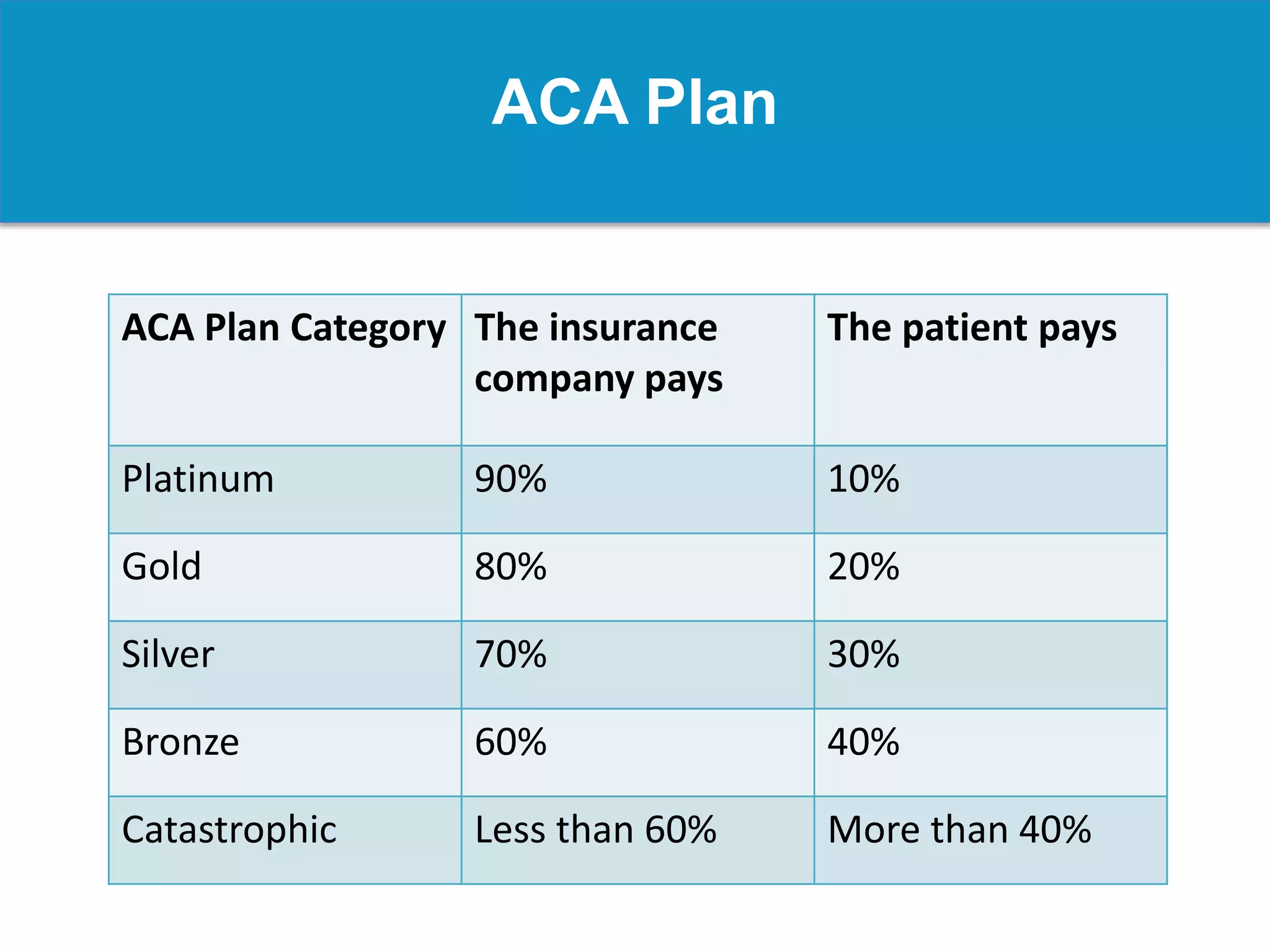 ACA Plan

| ACA Plan Category | The insurance company pays | The patient pays |
|---|---|---|
| Platinum | 90% | 10% |
| Gold | 80% | 20% |
| Silver | 70% | 30% |
| Bronze | 60% | 40% |
| Catastrophic | Less than 60% | More than 40% |